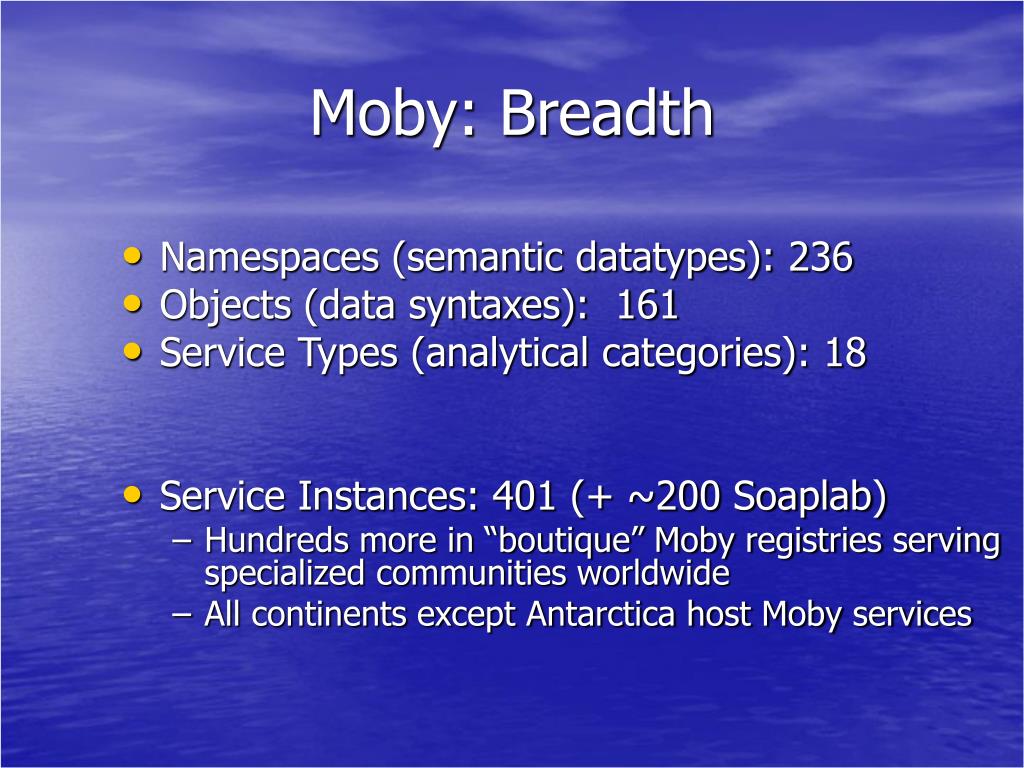 Moby: Breadth

• Namespaces (semantic datatypes): 236
• Objects (data syntaxes): 161
• Service Types (analytical categories): 18

• Service Instances: 401 (+ ~200 Soaplab)
– Hundreds more in “boutique” Moby registries serving specialized communities worldwide
– All continents except Antarctica host Moby services